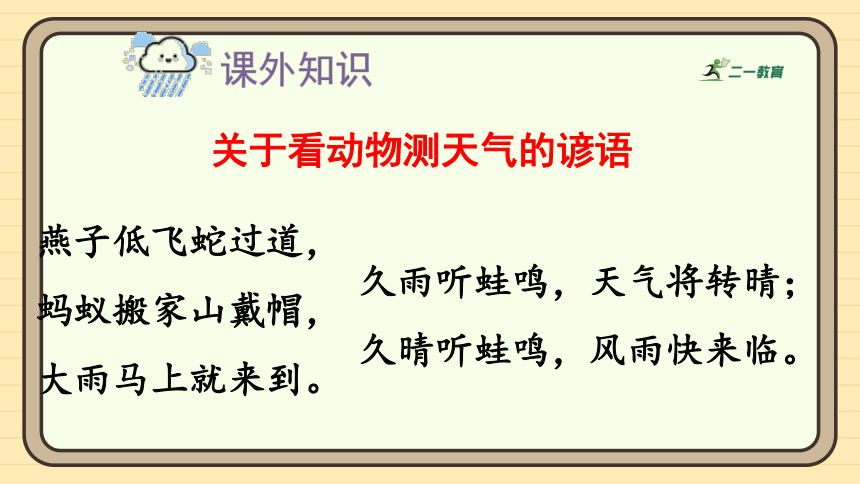 课外知识

二一教育

关于看动物测天气的谚语

燕子低飞蛇过道，
蚂蚁搬家山戴帽，
大雨马上就来到。

久雨听蛙鸣，天气将转晴；
久晴听蛙鸣，风雨快来临。